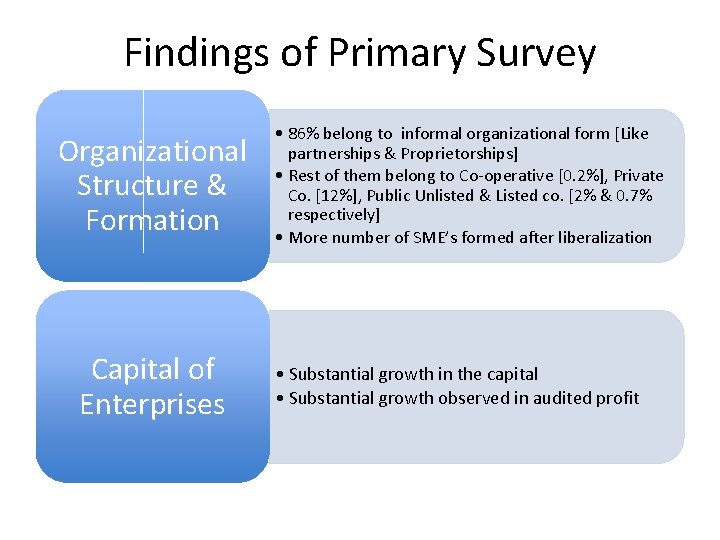 Findings of Primary Survey

Organizational Structure & Formation

• 86% belong to informal organizational form [Like partnerships & Proprietorships]
• Rest of them belong to Co-operative [0.2%], Private Co. [12%], Public Unlisted & Listed co. [2% & 0.7% respectively]
• More number of SME's formed after liberalization

Capital of Enterprises

• Substantial growth in the capital
• Substantial growth observed in audited profit